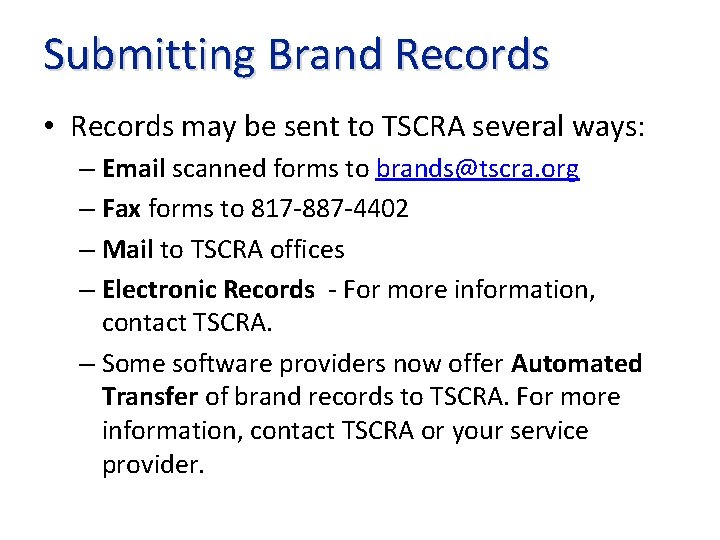 Submitting Brand Records

• Records may be sent to TSCRA several ways:

– Email scanned forms to brands@tscra.org

– Fax forms to 817-887-4402

– Mail to TSCRA offices

– Electronic Records - For more information, contact TSCRA.

– Some software providers now offer Automated Transfer of brand records to TSCRA. For more information, contact TSCRA or your service provider.